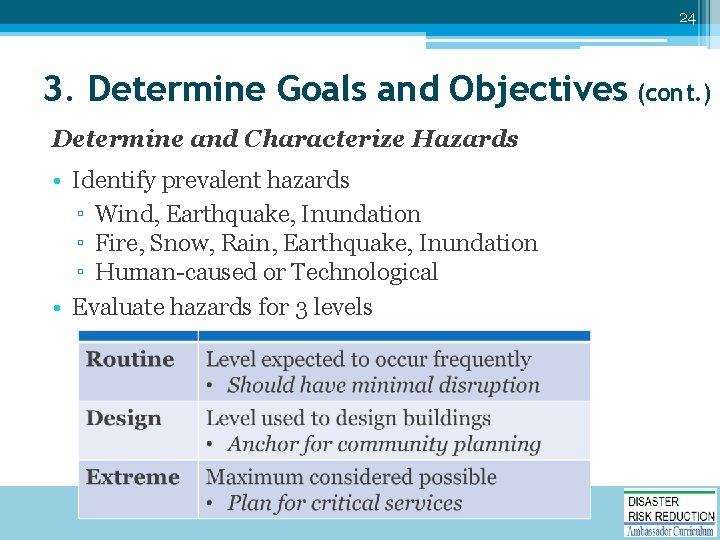 24

3. Determine Goals and Objectives (cont.)

Determine and Characterize Hazards

• Identify prevalent hazards
▫ Wind, Earthquake, Inundation
▫ Fire, Snow, Rain, Earthquake, Inundation
▫ Human-caused or Technological

• Evaluate hazards for 3 levels

| | |
|---|---|
| Routine | Level expected to occur frequently • Should have minimal disruption |
| Design | Level used to design buildings • Anchor for community planning |
| Extreme | Maximum considered possible • Plan for critical services |

DISASTER RISK REDUCTION Ambassador Curriculum